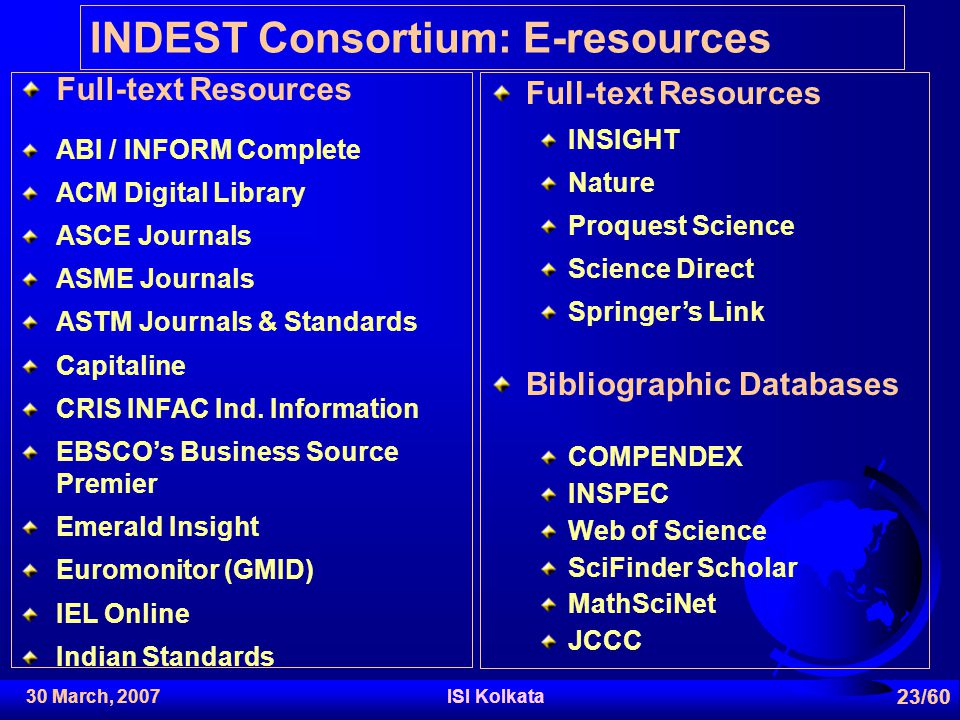 INDEST Consortium: E-resources

Full-text Resources

ABI / INFORM Complete

ACM Digital Library

ASCE Journals

ASME Journals

ASTM Journals & Standards

Capitaline

CRIS INFAC Ind. Information

EBSCO's Business Source Premier

Emerald Insight

Euromonitor (GMID)

IEL Online

Indian Standards

Full-text Resources

INSIGHT

Nature

Proquest Science

Science Direct

Springer's Link

Bibliographic Databases

COMPENDEX

INSPEC

Web of Science

SciFinder Scholar

MathSciNet

JCCC

30 March, 2007

ISI Kolkata

23/60